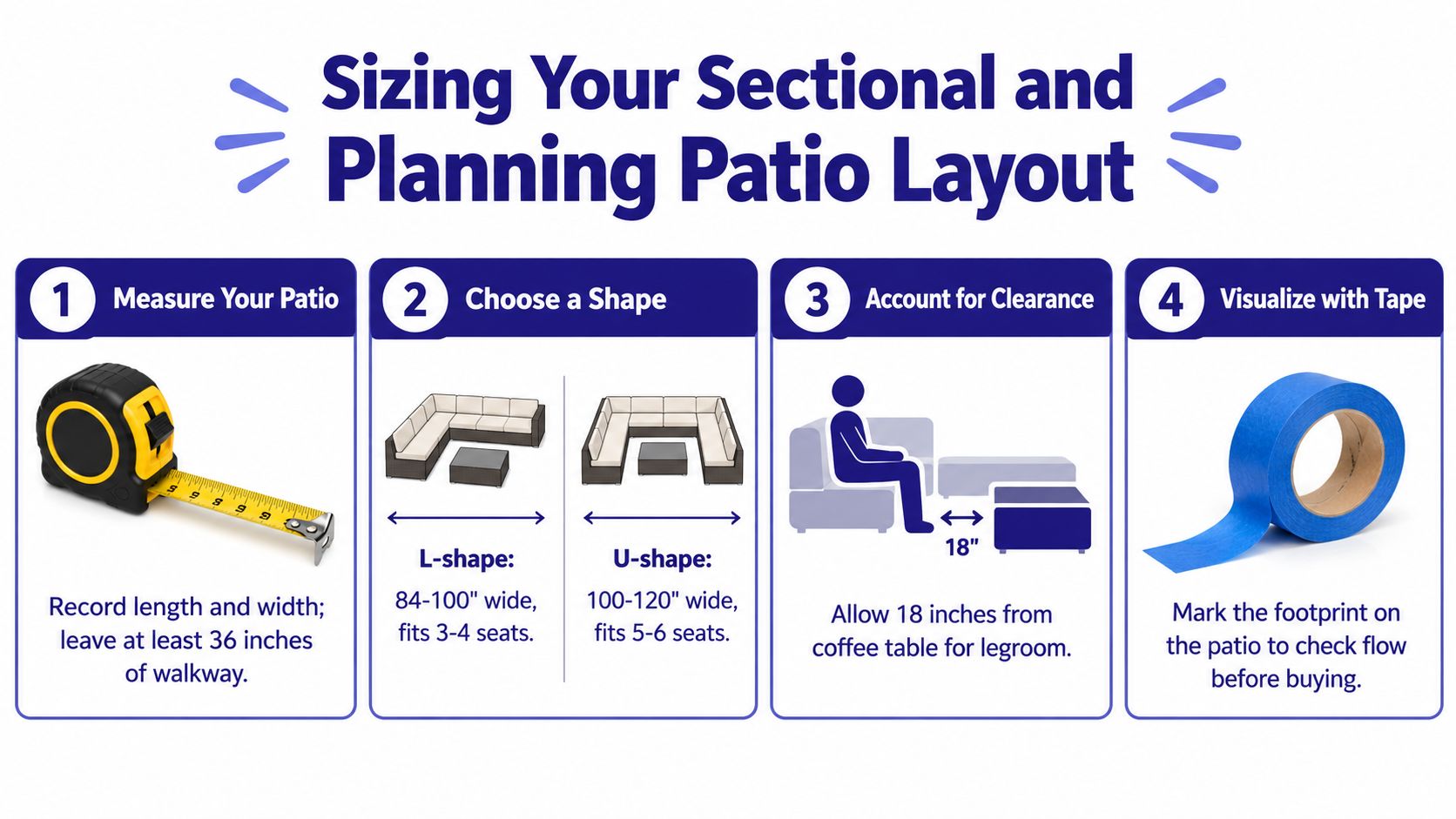 Sizing Your Sectional and Planning Patio Layout

1 Measure Your Patio

Record length and width; leave at least 36 inches of walkway.

2 Choose a Shape

L-shape:
84-100" wide, fits 3-4 seats.

U-shape:
100-120" wide, fits 5-6 seats.

3 Account for Clearance

18"

Allow 18 inches from coffee table for legroom.

4 Visualize with Tape

Mark the footprint on the patio to check flow before buying.